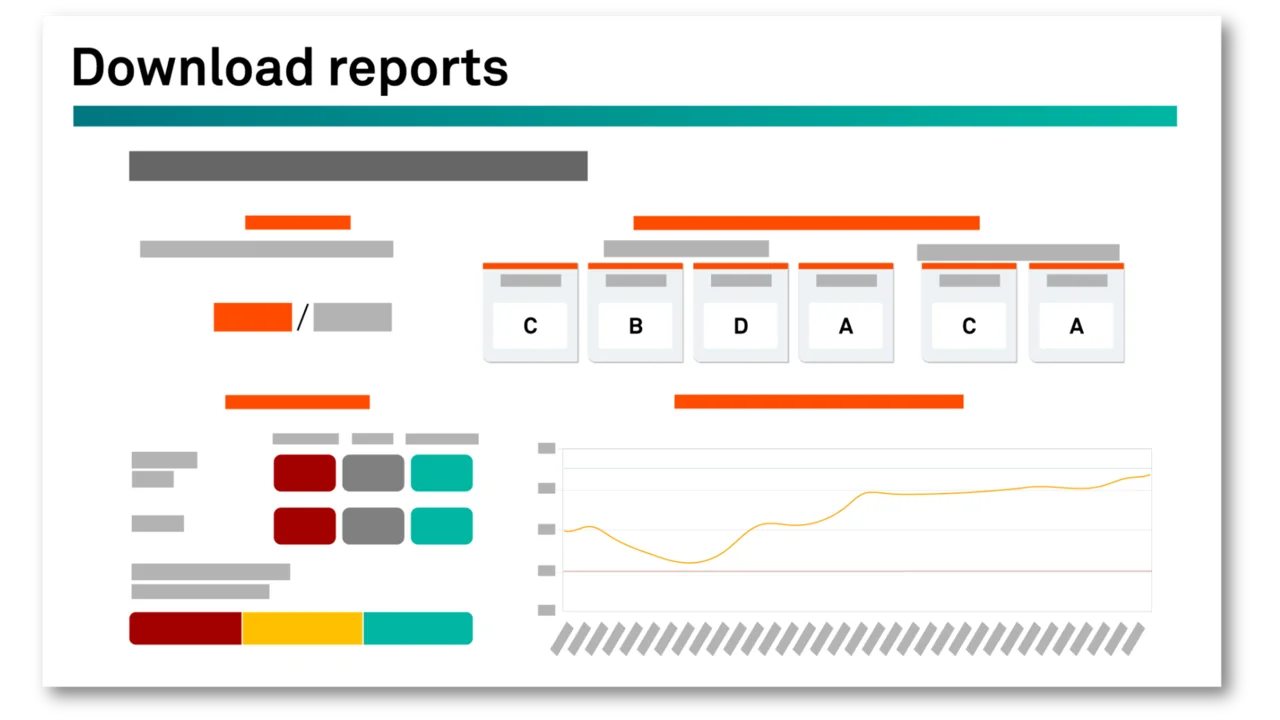 Download reports

/

C B D A C A